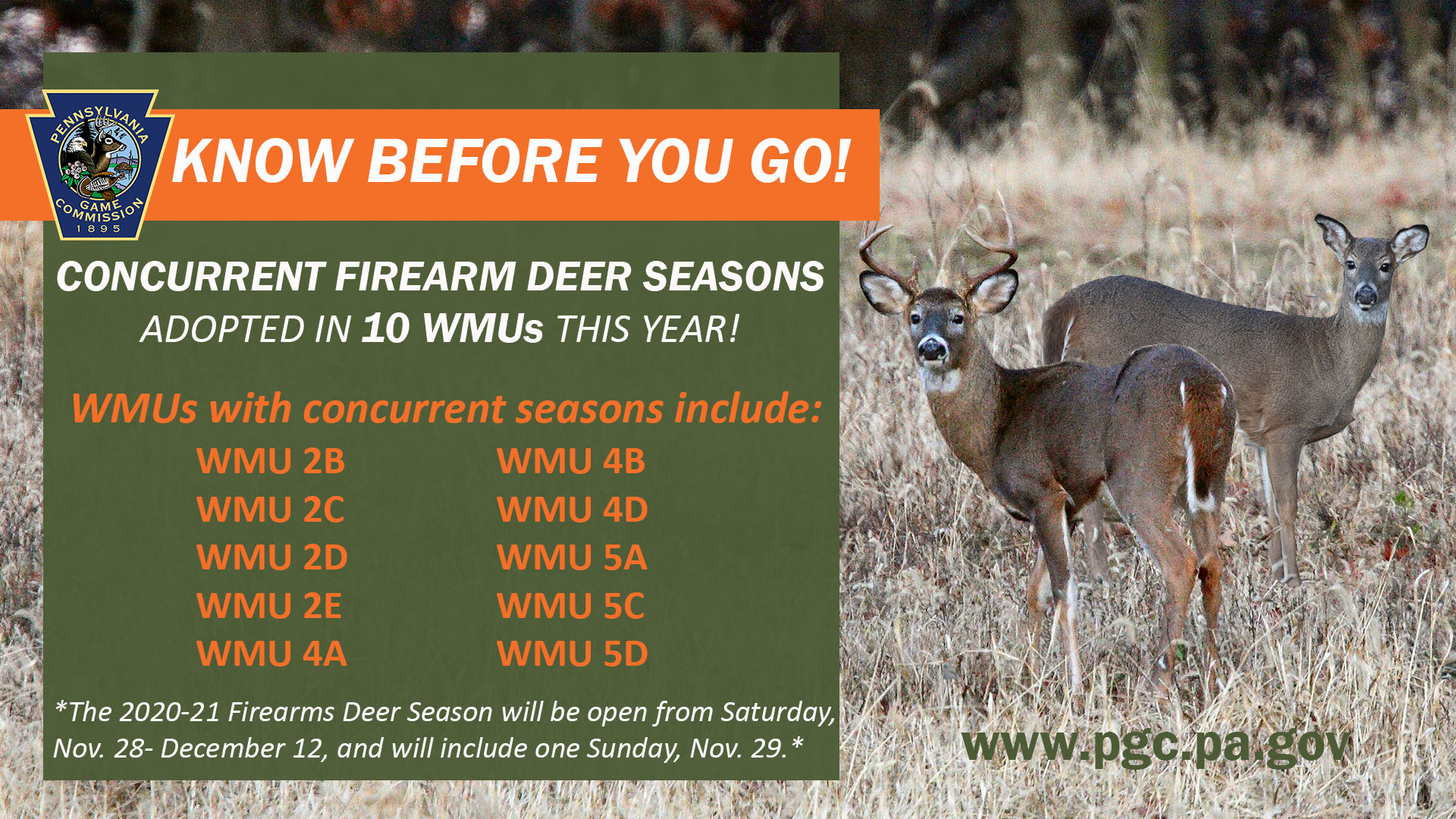 PENNSYLVANIA GAME COMMISSION 1895

KNOW BEFORE YOU GO!

CONCURRENT FIREARM DEER SEASONS
ADOPTED IN 10 WMUs THIS YEAR!

WMUs with concurrent seasons include:

WMU 2B
WMU 2C
WMU 2D
WMU 2E
WMU 4A

WMU 4B
WMU 4D
WMU 5A
WMU 5C
WMU 5D

*The 2020-21 Firearms Deer Season will be open from Saturday, Nov. 28- December 12, and will include one Sunday, Nov. 29.*

www.pgc.pa.gov